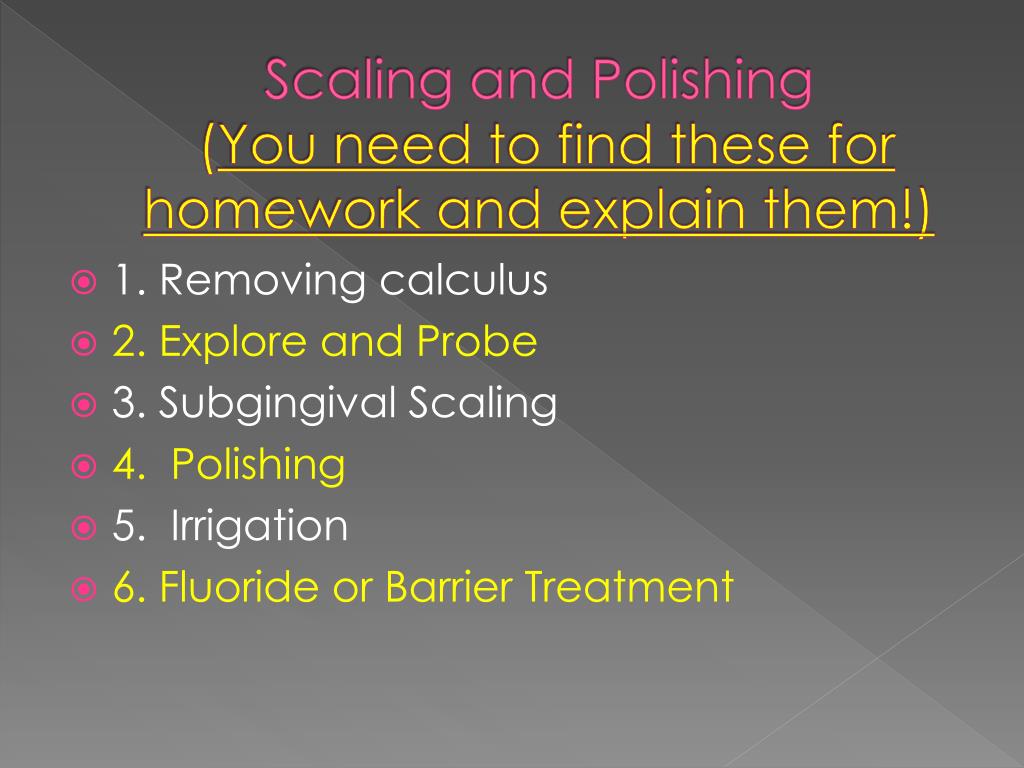 Scaling and Polishing
(You need to find these for homework and explain them!)

1. Removing calculus
2. Explore and Probe
3. Subgingival Scaling
4. Polishing
5. Irrigation
6. Fluoride or Barrier Treatment